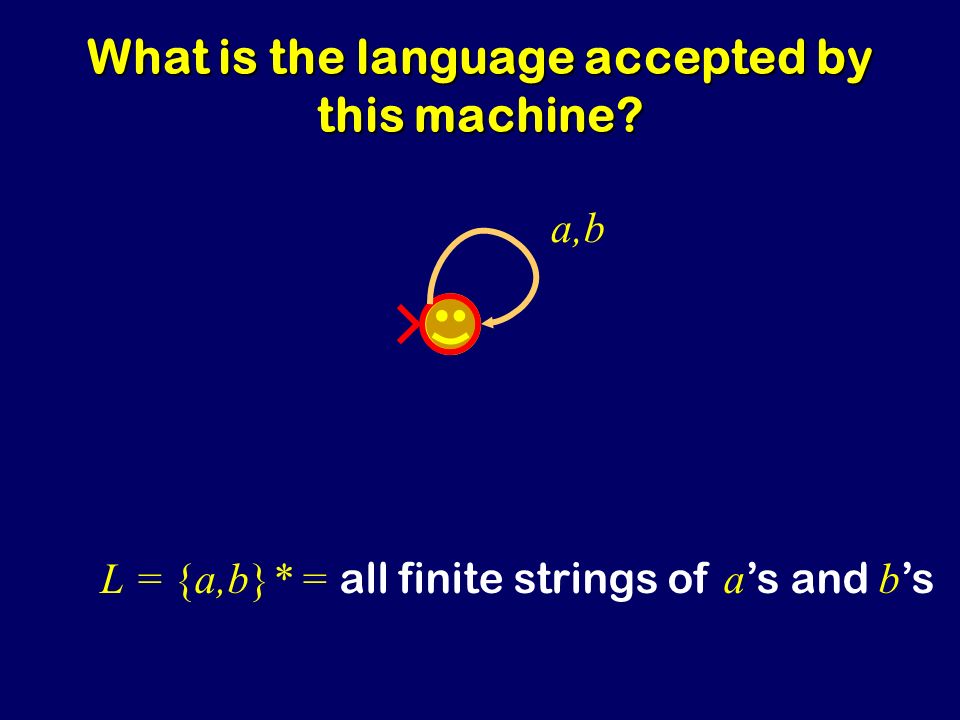 What is the language accepted by this machine?

$a,b$

$L = \{a,b\}^* =$ all finite strings of $a$'s and $b$'s